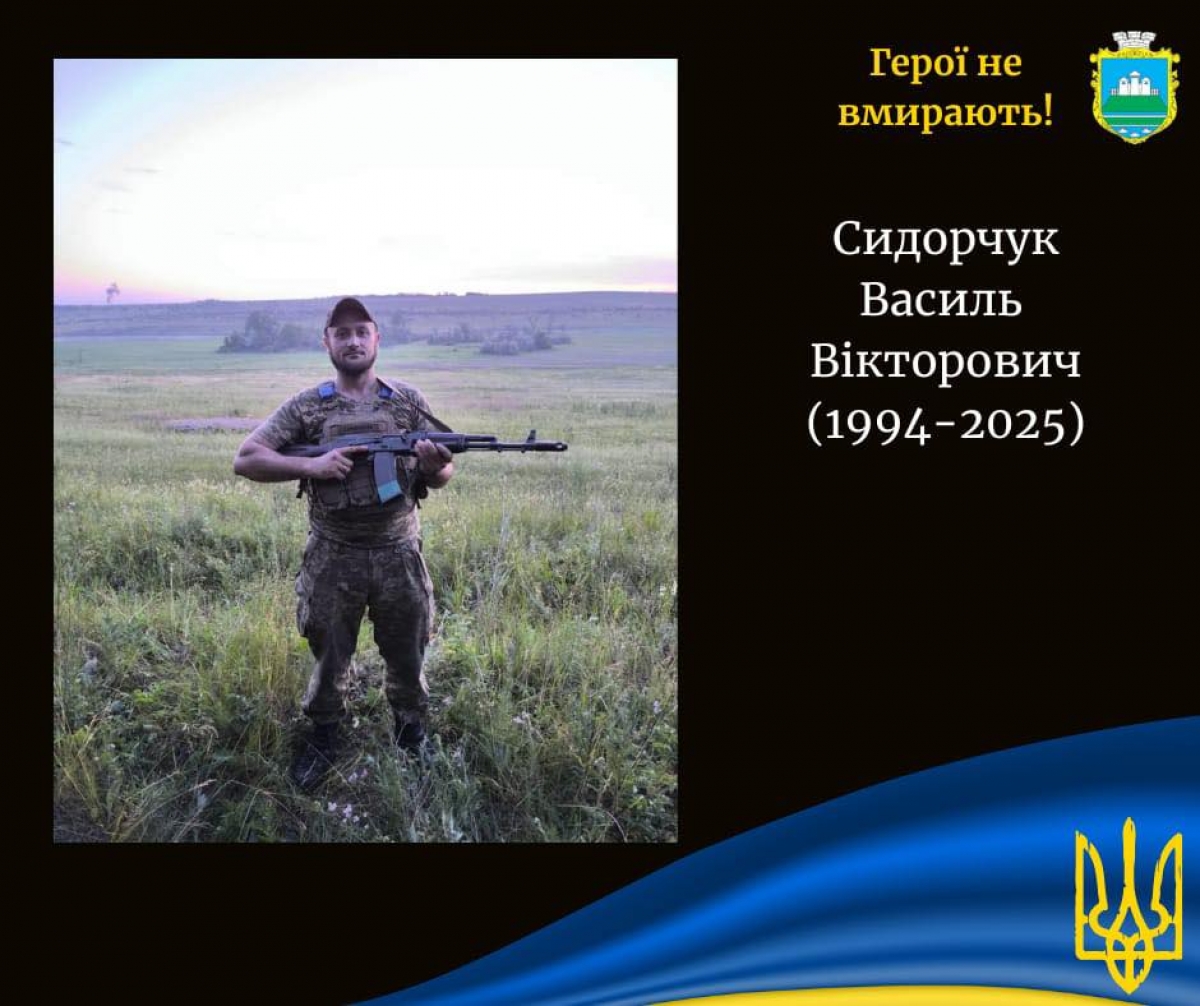 Герої не вмирають!

Сидорчук
Василь
Вікторович
(1994-2025)